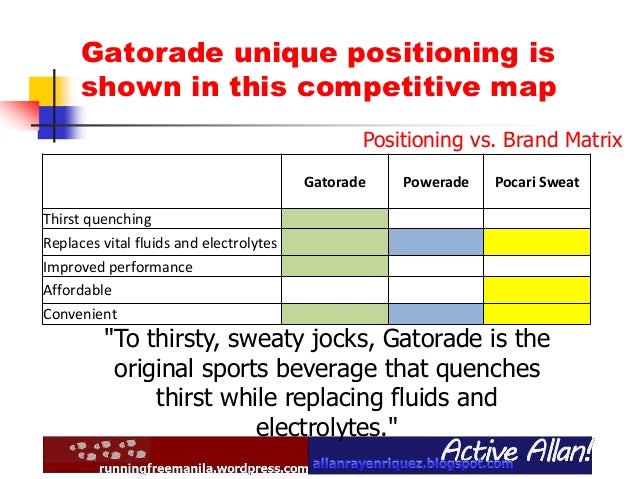 Gatorade unique positioning is shown in this competitive map

Positioning vs. Brand Matrix

| | Gatorade | Powerade | Pocari Sweat |
|---|---|---|---|
| Thirst quenching | | | |
| Replaces vital fluids and electrolytes | | | |
| Improved performance | | | |
| Affordable | | | |
| Convenient | | | |

"To thirsty, sweaty jocks, Gatorade is the original sports beverage that quenches thirst while replacing fluids and electrolytes."

runningfreemanila.wordpress.com allanrayenriquez.blogspot.com Active Allan!